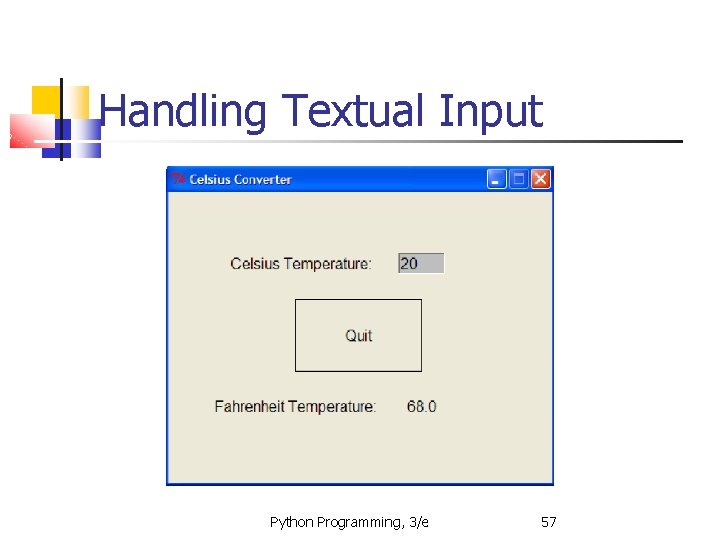 Handling Textual Input

Celsius Converter

Celsius Temperature: 20

Quit

Fahrenheit Temperature: 68.0

Python Programming, 3/e

57